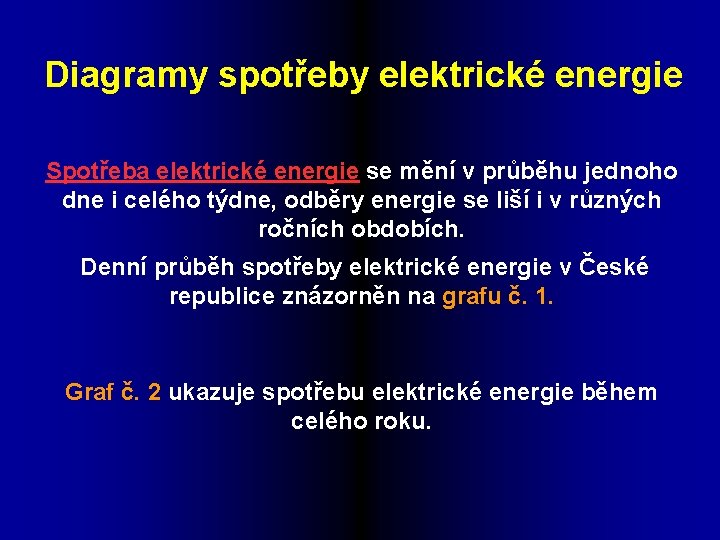 Diagramy spotřeby elektrické energie

Spotřeba elektrické energie se mění v průběhu jednoho dne i celého týdne, odběry energie se liší i v různých ročních obdobích.

Denní průběh spotřeby elektrické energie v České republice znázorněn na grafu č. 1.

Graf č. 2 ukazuje spotřebu elektrické energie během celého roku.